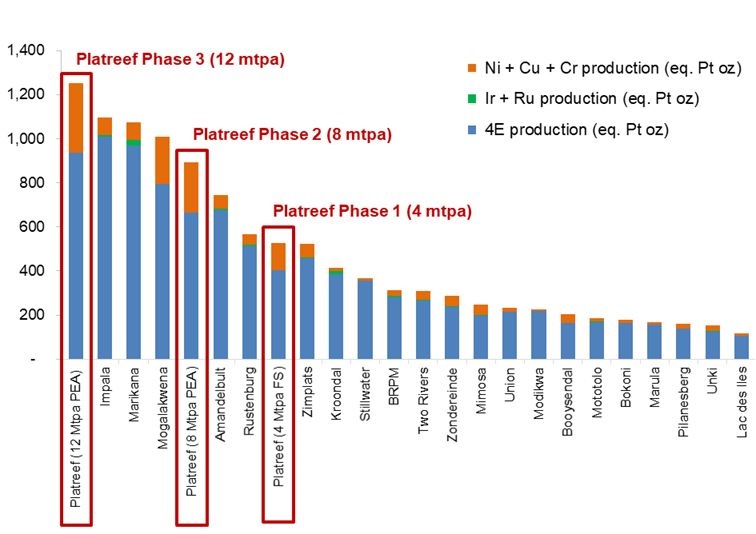 1,400
1,200
1,000
800
600
400
200
-

Platreef Phase 3 (12 mtpa)
Platreef Phase 2 (8 mtpa)
Platreef Phase 1 (4 mtpa)

Ni + Cu + Cr production (eq. Pt oz)
Ir + Ru production (eq. Pt oz)
4E production (eq. Pt oz)

Platreef (12 Mtpa PEA)
Impala
Marikana
Mogalakwena
Platreef (8 Mtpa PEA)
Amandelbult
Rustenburg
Platreef (4 Mtpa FS)
Zimplats
Kroondal
Stillwater
BRPM
Two Rivers
Zondereinde
Mimosa
Union
Modikwa
Booysendal
Mototolo
Bokoni
Marula
Pilanesberg
Unki
Lac des Iles